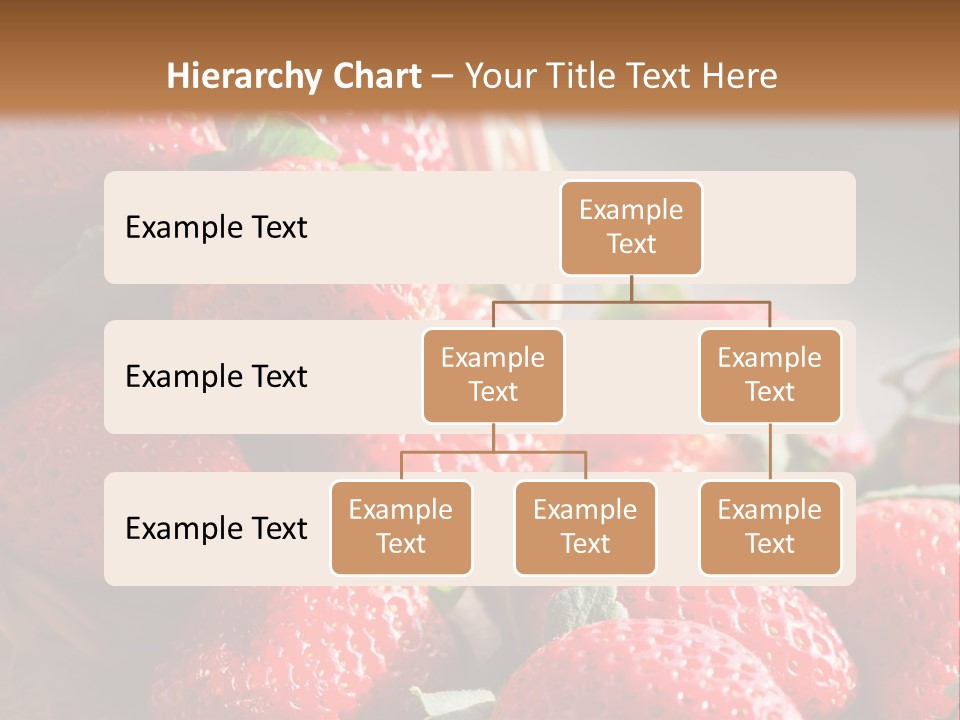 Hierarchy Chart – Your Title Text Here

Example Text

Example Text

Example Text

Example Text

Example Text

Example Text

Example Text

Example Text

Example Text